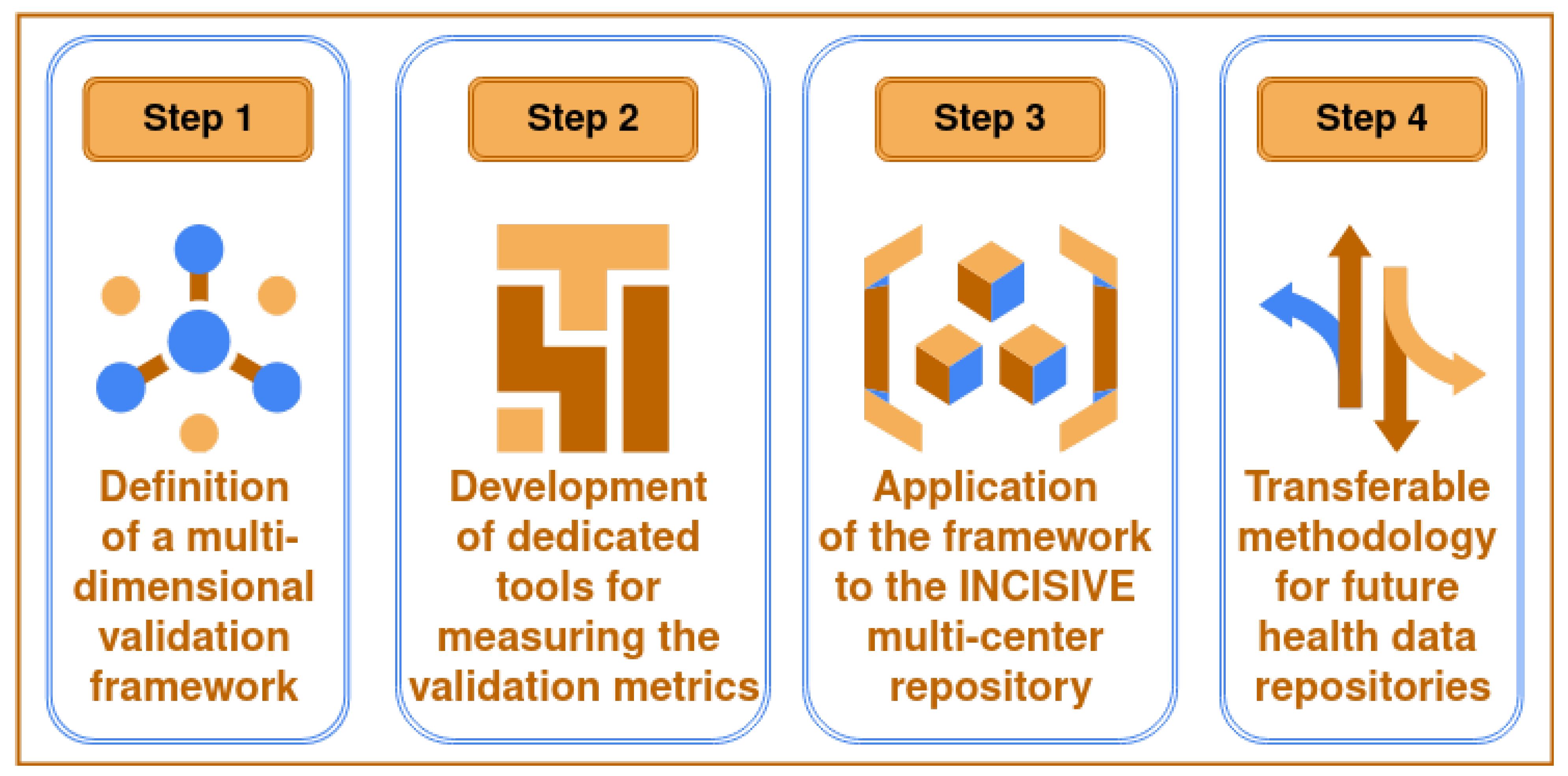 Step 1

Definition of a multi-dimensional validation framework

Step 2

Development of dedicated tools for measuring the validation metrics

Step 3

Application of the framework to the INCISIVE multi-center repository

Step 4

Transferable methodology for future health data repositories